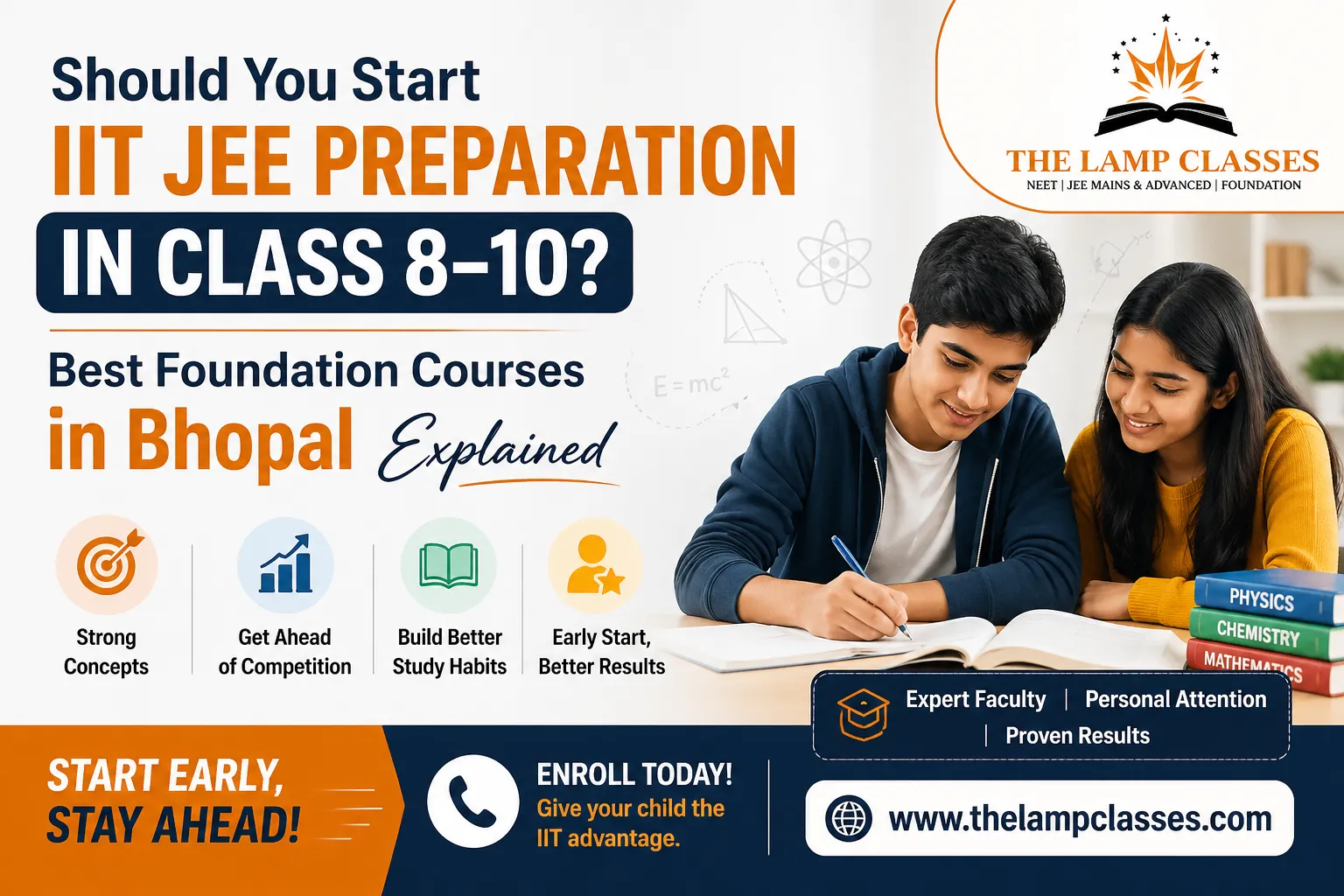 Should You Start
IIT JEE PREPARATION
IN CLASS 8–10?

Best Foundation Courses in Bhopal Explained

THE LAMP CLASSES
NEET | JEE MAINS & ADVANCED | FOUNDATION

$E = mc^2$

Strong Concepts

Get Ahead of Competition

Build Better Study Habits

Early Start, Better Results

PHYSICS
CHEMISTRY
MATHEMATICS

Expert Faculty | Personal Attention | Proven Results

START EARLY, STAY AHEAD!

ENROLL TODAY!
Give your child the IIT advantage.

www.thelampclasses.com